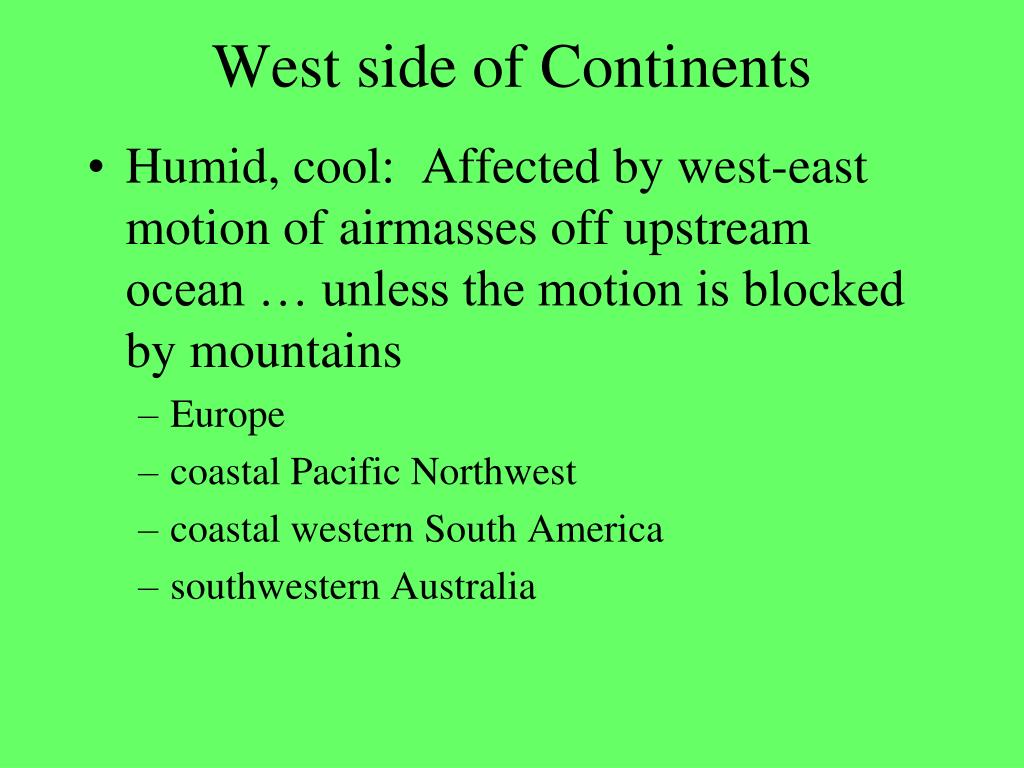 West side of Continents

• Humid, cool:  Affected by west-east motion of airmasses off upstream ocean … unless the motion is blocked by mountains

– Europe
– coastal Pacific Northwest
– coastal western South America
– southwestern Australia